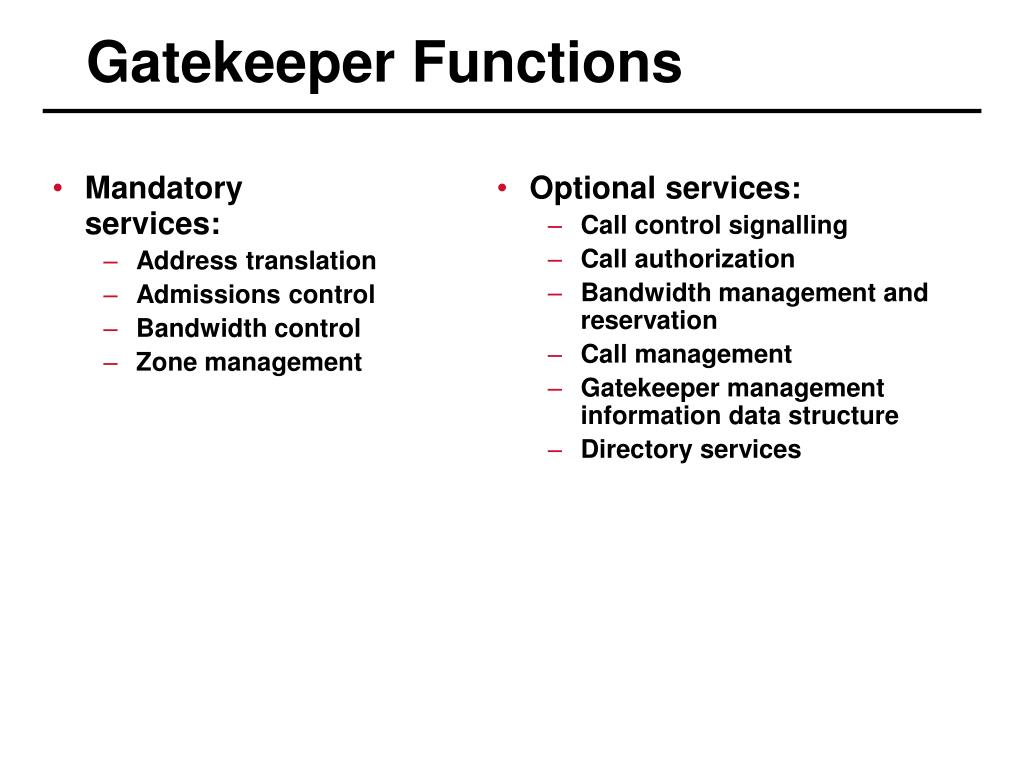 Gatekeeper Functions

• Mandatory services:
– Address translation
– Admissions control
– Bandwidth control
– Zone management

• Optional services:
– Call control signalling
– Call authorization
– Bandwidth management and reservation
– Call management
– Gatekeeper management information data structure
– Directory services